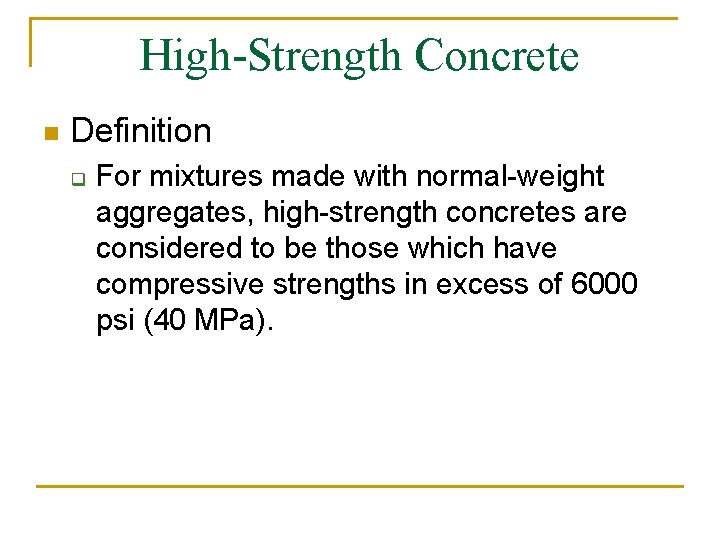 High-Strength Concrete

Definition

For mixtures made with normal-weight aggregates, high-strength concretes are considered to be those which have compressive strengths in excess of 6000 psi (40 MPa).